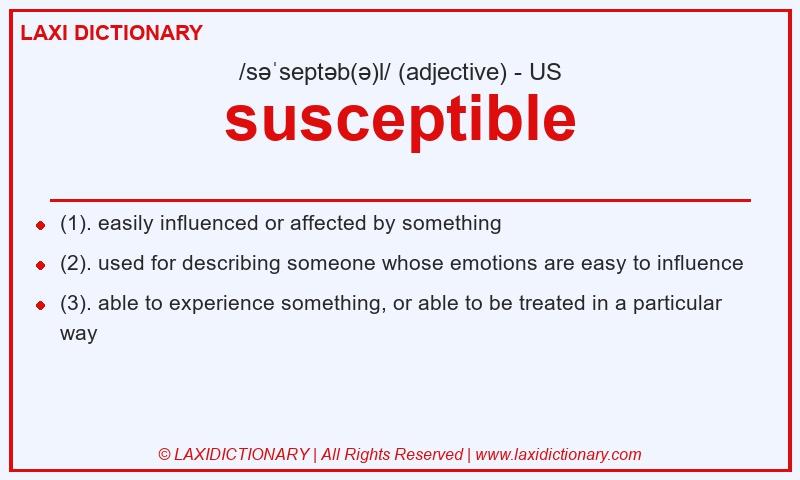 LAXI DICTIONARY

/səˈseptəb(ə)l/ (adjective) - US

susceptible

- (1). easily influenced or affected by something
- (2). used for describing someone whose emotions are easy to influence
- (3). able to experience something, or able to be treated in a particular way

© LAXIDICTIONARY | All Rights Reserved | www.laxidictionary.com